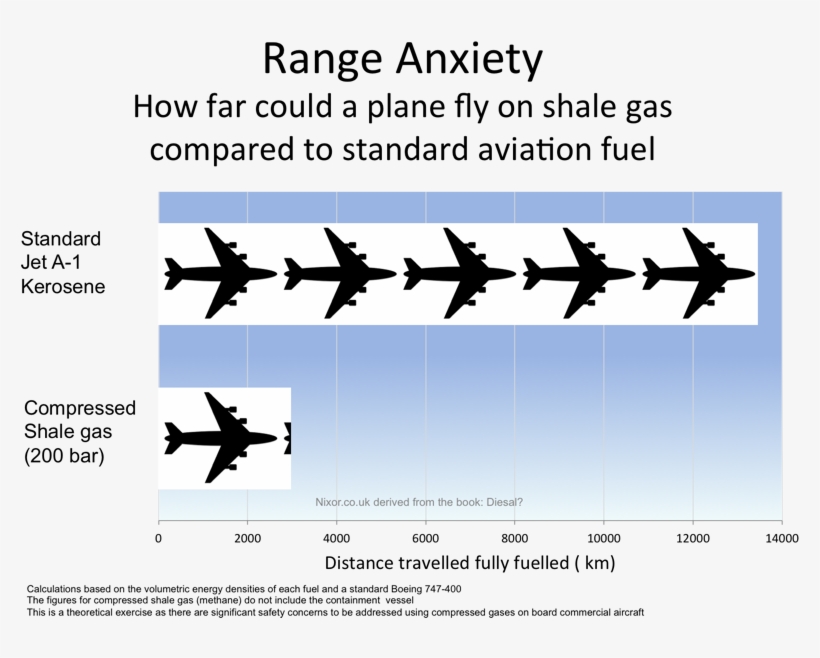 Range Anxiety
How far could a plane fly on shale gas compared to standard aviation fuel

Standard Jet A-1 Kerosene

Compressed Shale gas (200 bar)

Nixor.co.uk derived from the book: Diesal?

0 2000 4000 6000 8000 10000 12000 14000

Distance travelled fully fuelled ( km)

Calculations based on the volumetric energy densities of each fuel and a standard Boeing 747-400
The figures for compressed shale gas (methane) do not include the containment vessel
This is a theoretical exercise as there are significant safety concerns to be addressed using compressed gases on board commercial aircraft